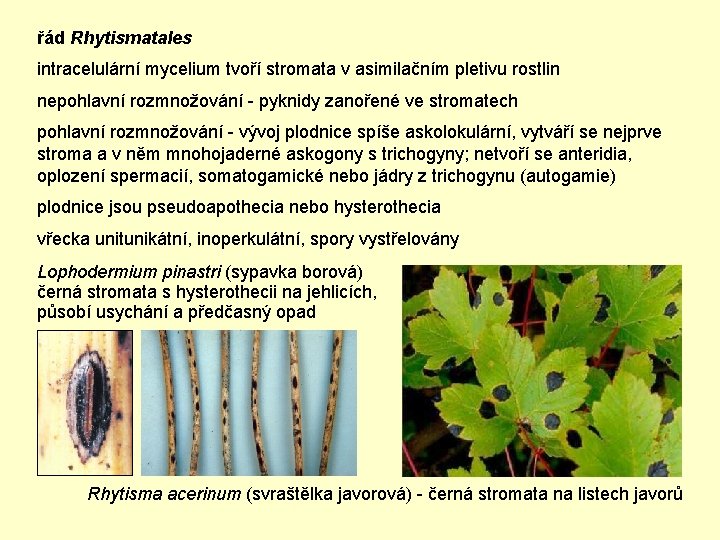 řád Rhytismatales

intracelulární mycelium tvoří stromata v asimilačním pletivu rostlin

nepohlavní rozmnožování - pyknidy zanořené ve stromatech

pohlavní rozmnožování - vývoj plodnice spíše askolokulární, vytváří se nejprve stroma a v něm mnohojaderné askogony s trichogyny; netvoří se anteridia, oplození spermacií, somatogamické nebo jádry z trichogynu (autogamie)

plodnice jsou pseudoapothecia nebo hysterothecia

vřecka unitunikátní, inoperkulátní, spory vystřelovány

Lophodermium pinastri (sypavka borová) černá stromata s hysterothecii na jehlicích, působí usychání a předčasný opad

Rhytisma acerinum (svraštělka javorová) - černá stromata na listech javorů